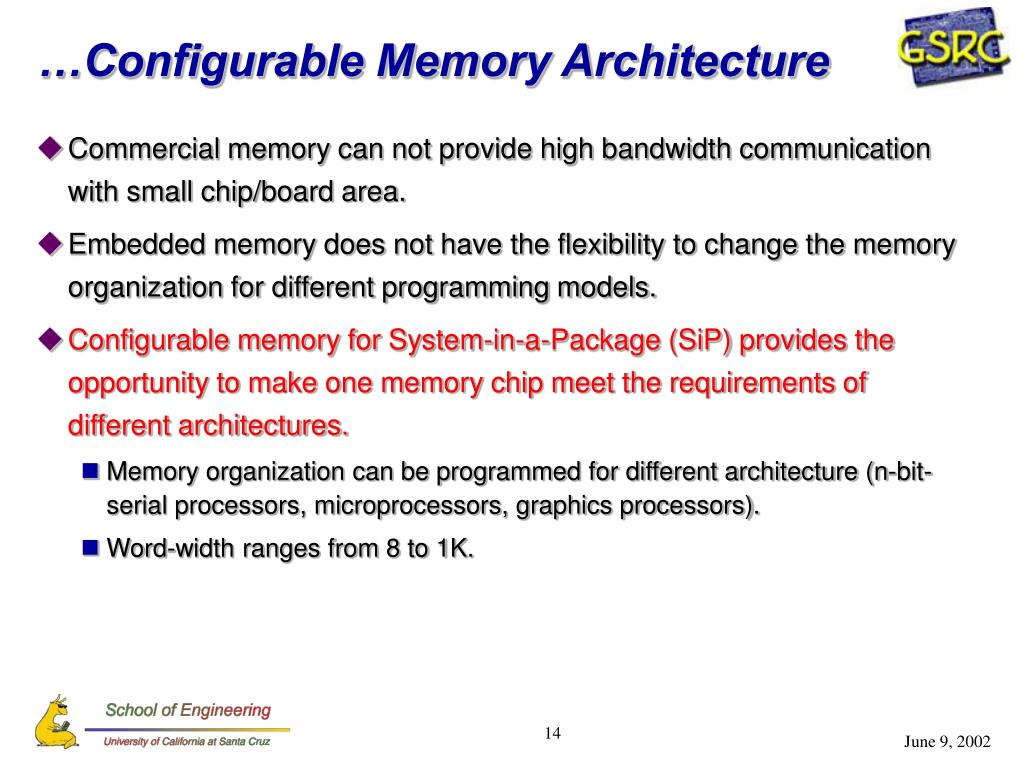 …Configurable Memory Architecture

GSRC

Commercial memory can not provide high bandwidth communication with small chip/board area.

Embedded memory does not have the flexibility to change the memory organization for different programming models.

Configurable memory for System-in-a-Package (SiP) provides the opportunity to make one memory chip meet the requirements of different architectures.

Memory organization can be programmed for different architecture (n-bit-serial processors, microprocessors, graphics processors).

Word-width ranges from 8 to 1K.

School of Engineering
University of California at Santa Cruz

14

June 9, 2002